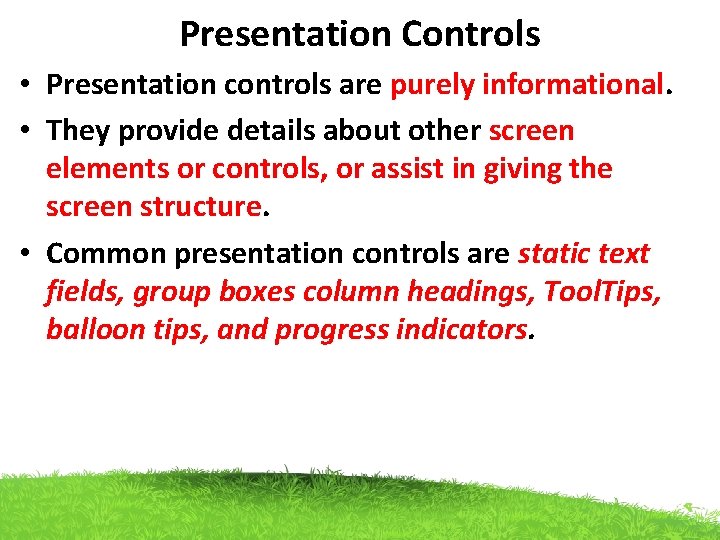 Presentation Controls

• Presentation controls are purely informational.

• They provide details about other screen elements or controls, or assist in giving the screen structure.

• Common presentation controls are static text fields, group boxes column headings, ToolTips, balloon tips, and progress indicators.